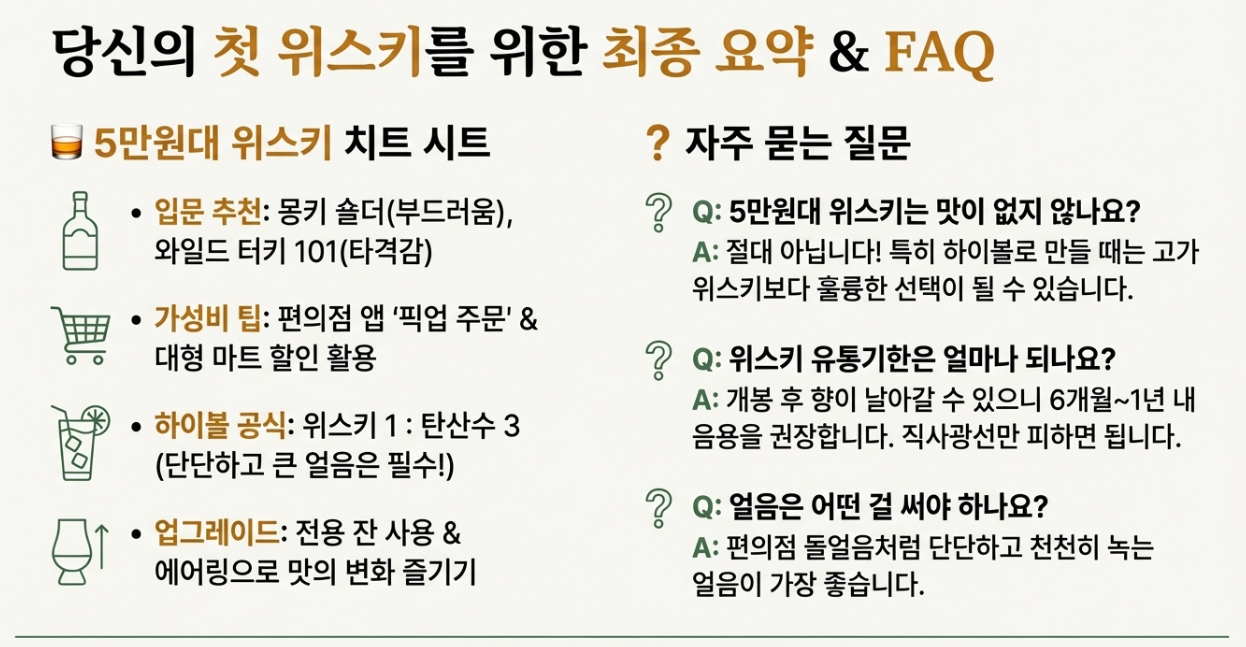 당신의 첫 위스키를 위한 최종 요약 & FAQ

5만원대 위스키 치트 시트

• 입문 추천: 몽키 숄더(부드러움), 와일드 터키 101(타격감)

• 가성비 팁: 편의점 앱 '픽업 주문' & 대형 마트 할인 활용

• 하이볼 공식: 위스키 1 : 탄산수 3 (단단하고 큰 얼음은 필수!)

• 업그레이드: 전용 잔 사용 & 에어링으로 맛의 변화 즐기기

? 자주 묻는 질문

Q: 5만원대 위스키는 맛이 없지 않나요?
A: 절대 아닙니다! 특히 하이볼로 만들 때는 고가 위스키보다 훌륭한 선택이 될 수 있습니다.

Q: 위스키 유통기한은 얼마나 되나요?
A: 개봉 후 향이 날아갈 수 있으니 6개월~1년 내 음용을 권장합니다. 직사광선만 피하면 됩니다.

Q: 얼음은 어떤 걸 써야 하나요?
A: 편의점 돌얼음처럼 단단하고 천천히 녹는 얼음이 가장 좋습니다.